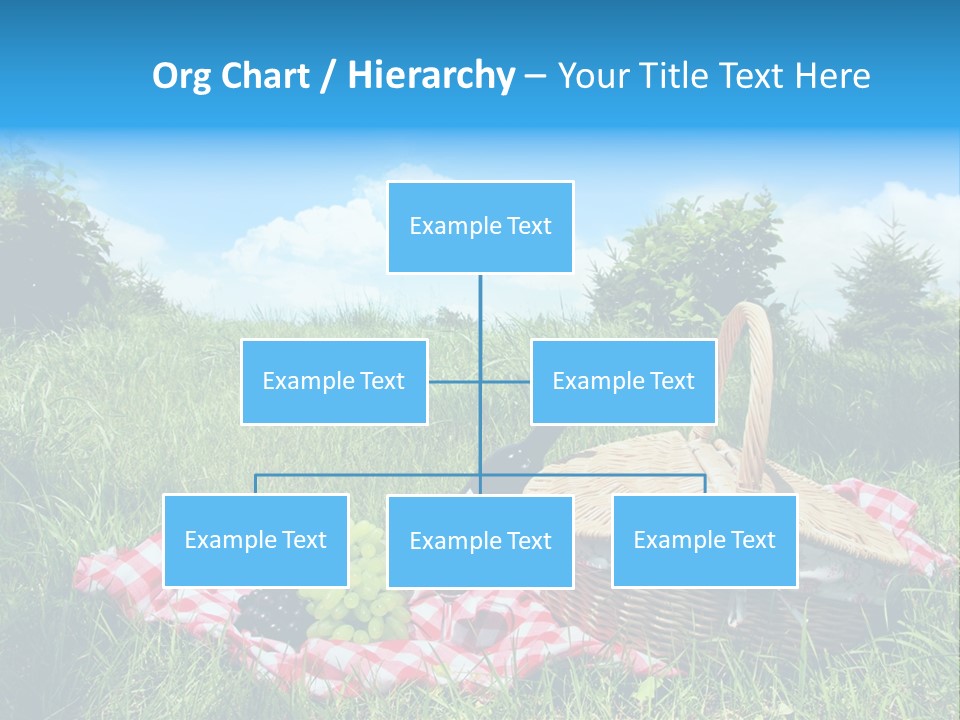 Org Chart / Hierarchy – Your Title Text Here

Example Text

Example Text

Example Text

Example Text

Example Text

Example Text